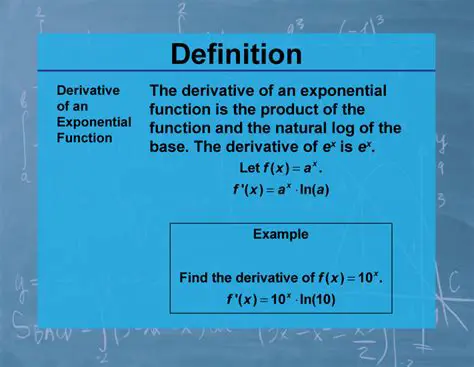 Definition

Derivative of an Exponential Function

The derivative of an exponential function is the product of the function and the natural log of the base. The derivative of $e^x$ is $e^x$.

Let $f(x) = a^x$.

$f'(x) = a^x \cdot \ln(a)$

Example

Find the derivative of $f(x) = 10^x$.

$f'(x) = 10^x \cdot \ln(10)$